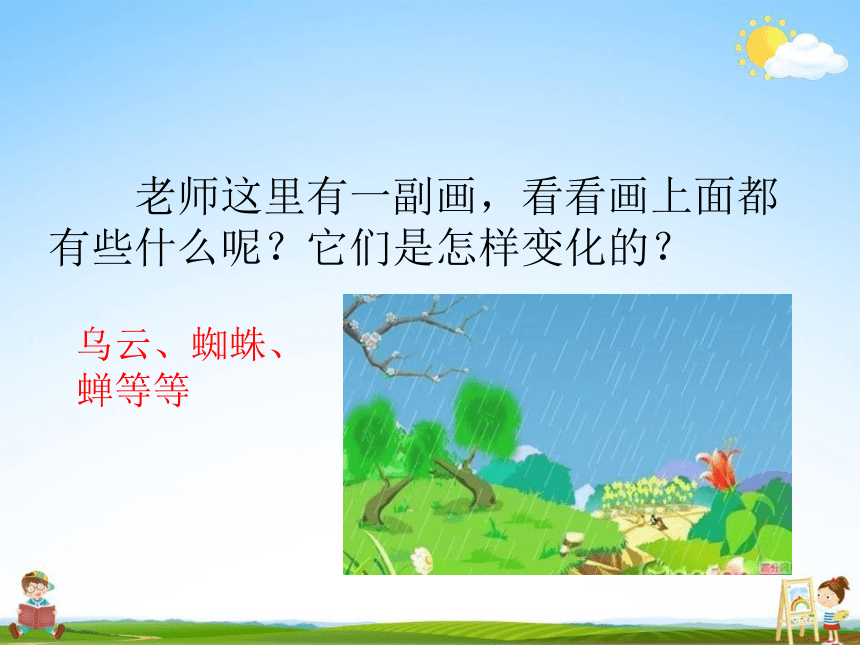 老师这里有一副画，看看画上面都有些什么呢？它们是怎样变化的？

乌云、蜘蛛、蝉等等